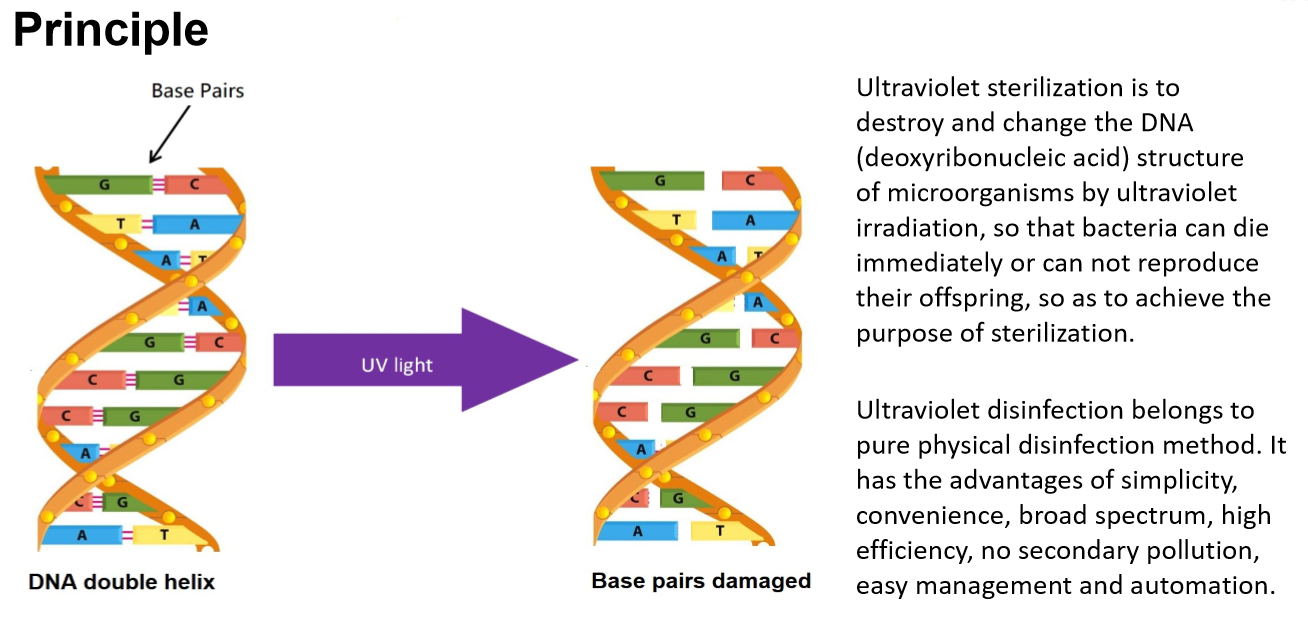 Principle

Base Pairs

G C
T A
A T
A
G C
C G
C G
A
C G
A T

DNA double helix

UV light

G C
T A
A T
A
G C
C G
C G
A
C G
A T

Base pairs damaged

Ultraviolet sterilization is to destroy and change the DNA (deoxyribonucleic acid) structure of microorganisms by ultraviolet irradiation, so that bacteria can die immediately or can not reproduce their offspring, so as to achieve the purpose of sterilization.

Ultraviolet disinfection belongs to pure physical disinfection method. It has the advantages of simplicity, convenience, broad spectrum, high efficiency, no secondary pollution, easy management and automation.